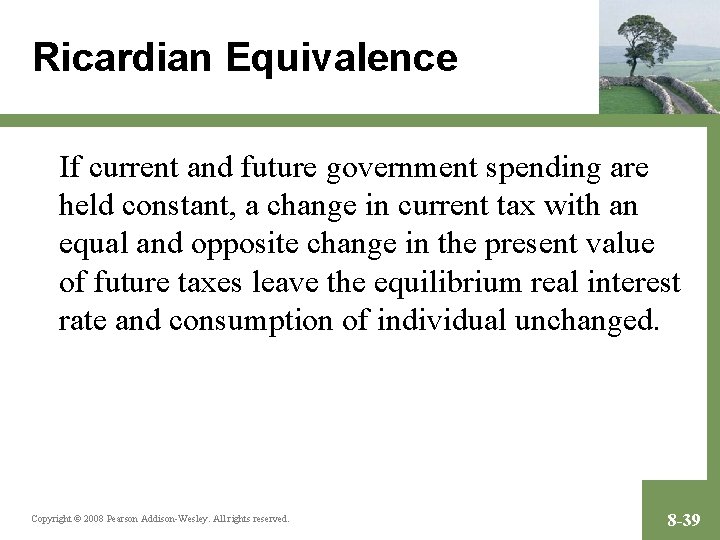 Ricardian Equivalence

If current and future government spending are held constant, a change in current tax with an equal and opposite change in the present value of future taxes leave the equilibrium real interest rate and consumption of individual unchanged.

Copyright © 2008 Pearson Addison-Wesley. All rights reserved.

8-39